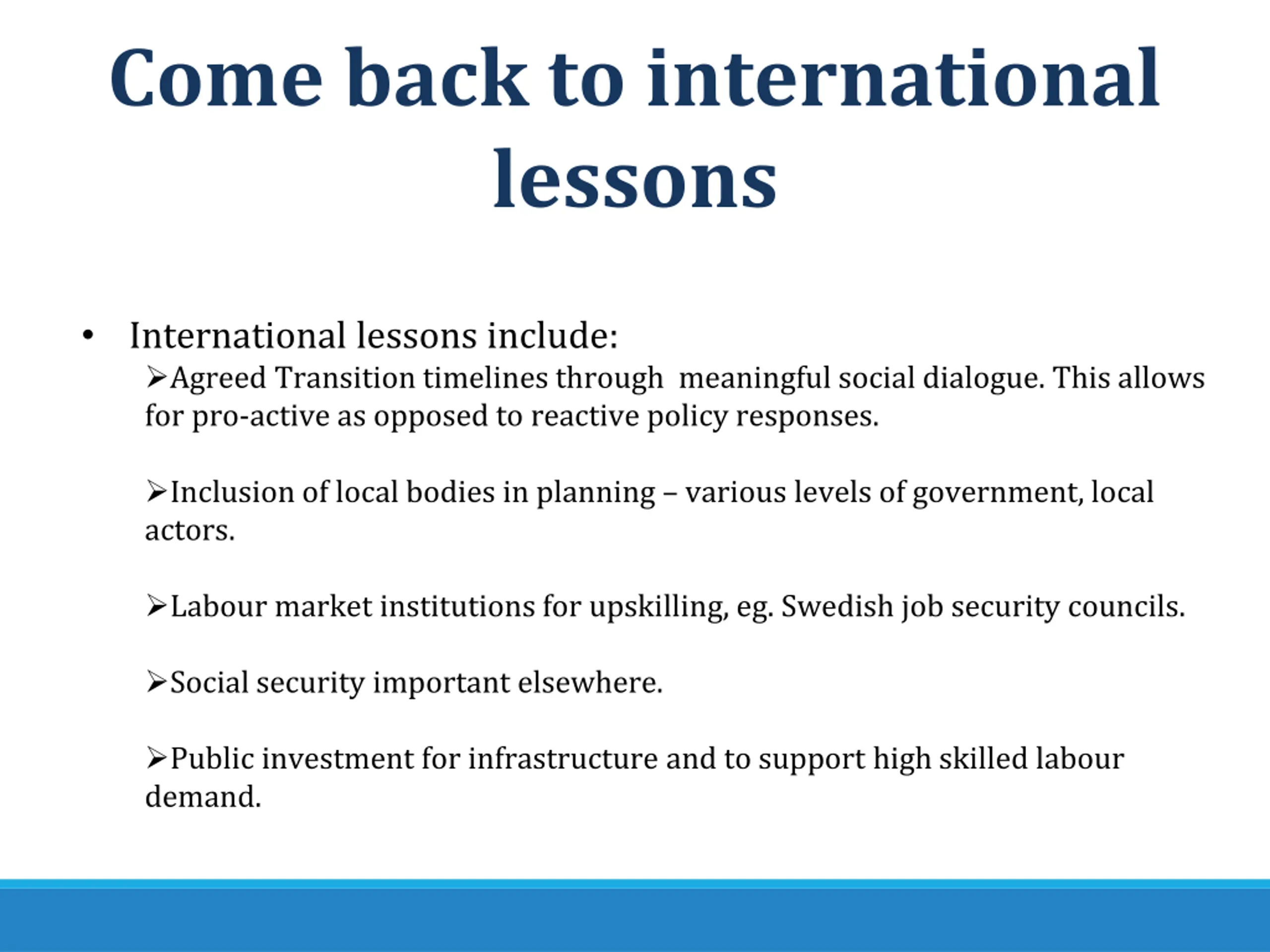 Come back to international lessons

• International lessons include:
➢Agreed Transition timelines through meaningful social dialogue. This allows for pro-active as opposed to reactive policy responses.

➢Inclusion of local bodies in planning – various levels of government, local actors.

➢Labour market institutions for upskilling, eg. Swedish job security councils.

➢Social security important elsewhere.

➢Public investment for infrastructure and to support high skilled labour demand.